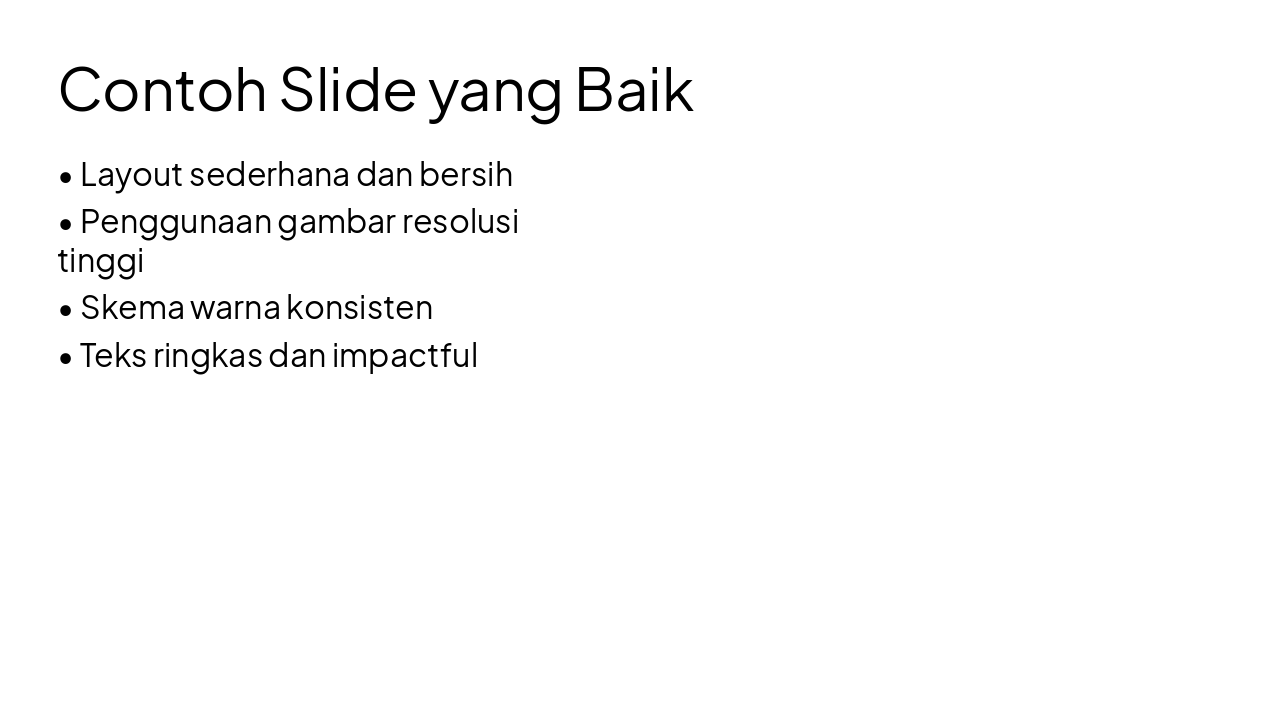 Contoh Slide yang Baik

• Layout sederhana dan bersih
• Penggunaan gambar resolusi tinggi
• Skema warna konsisten
• Teks ringkas dan impactful